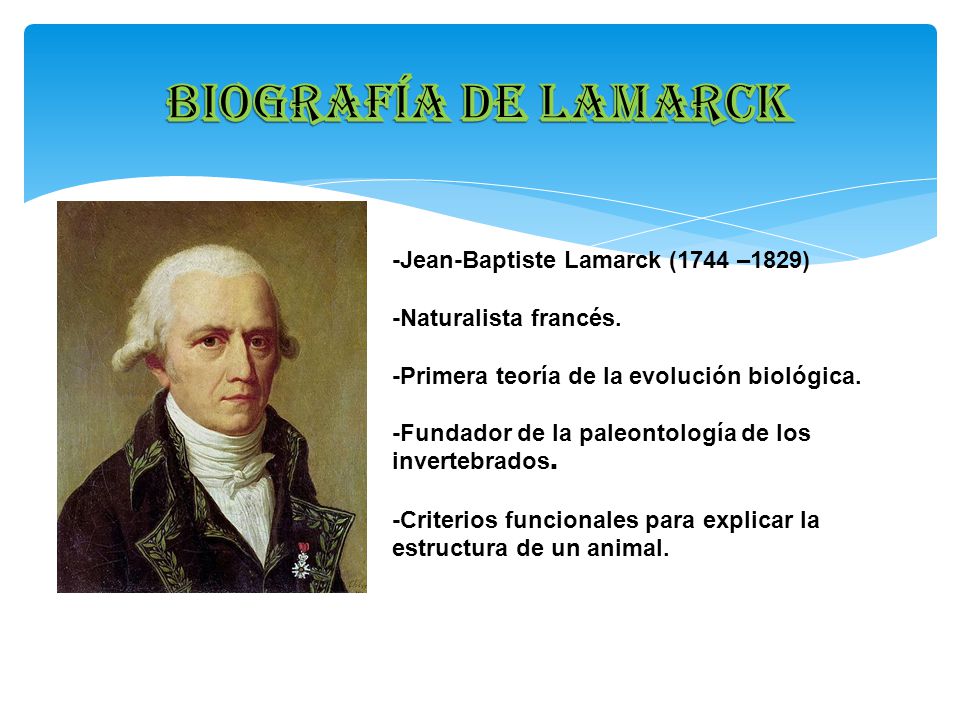 BIOGRAFÍA DE LAMARCK

-Jean-Baptiste Lamarck (1744 –1829)

-Naturalista francés.

-Primera teoría de la evolución biológica.

-Fundador de la paleontología de los invertebrados.

-Criterios funcionales para explicar la estructura de un animal.